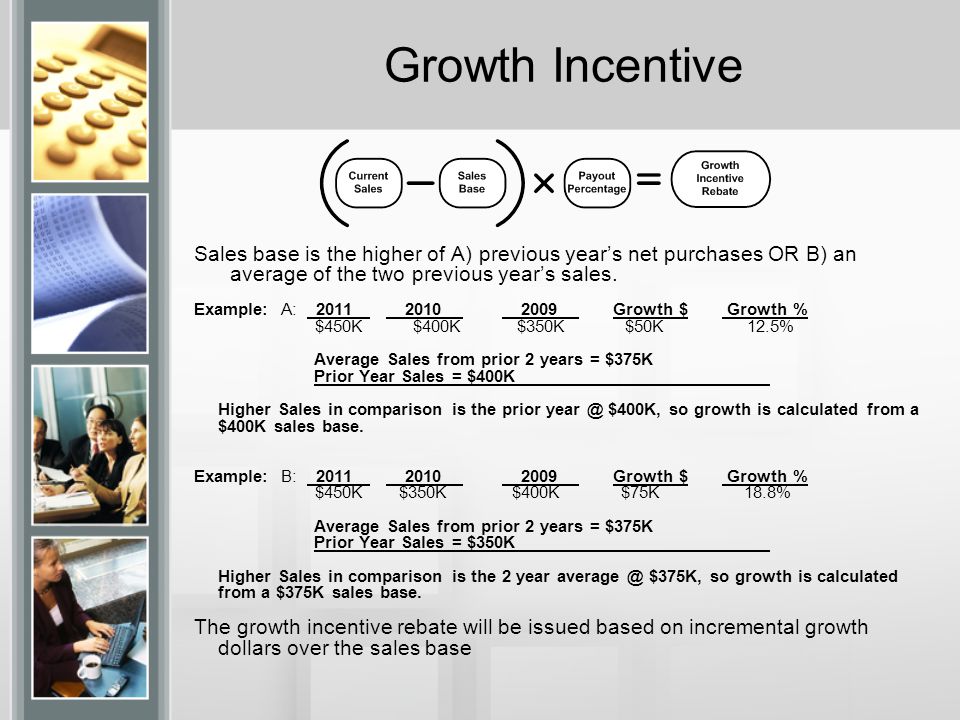 Growth Incentive

( Current Sales − Sales Base ) × Payout Percentage = Growth Incentive Rebate

Sales base is the higher of A) previous year's net purchases OR B) an average of the two previous year's sales.

Example: A:

| 2011 | 2010 | 2009 | Growth $ | Growth % |
|---|---|---|---|---|
| $450K | $400K | $350K | $50K | 12.5% |

Average Sales from prior 2 years = $375K
Prior Year Sales = $400K

Higher Sales in comparison is the prior year @ $400K, so growth is calculated from a $400K sales base.

Example: B:

| 2011 | 2010 | 2009 | Growth $ | Growth % |
|---|---|---|---|---|
| $450K | $350K | $400K | $75K | 18.8% |

Average Sales from prior 2 years = $375K
Prior Year Sales = $350K

Higher Sales in comparison is the 2 year average @ $375K, so growth is calculated from a $375K sales base.

The growth incentive rebate will be issued based on incremental growth dollars over the sales base